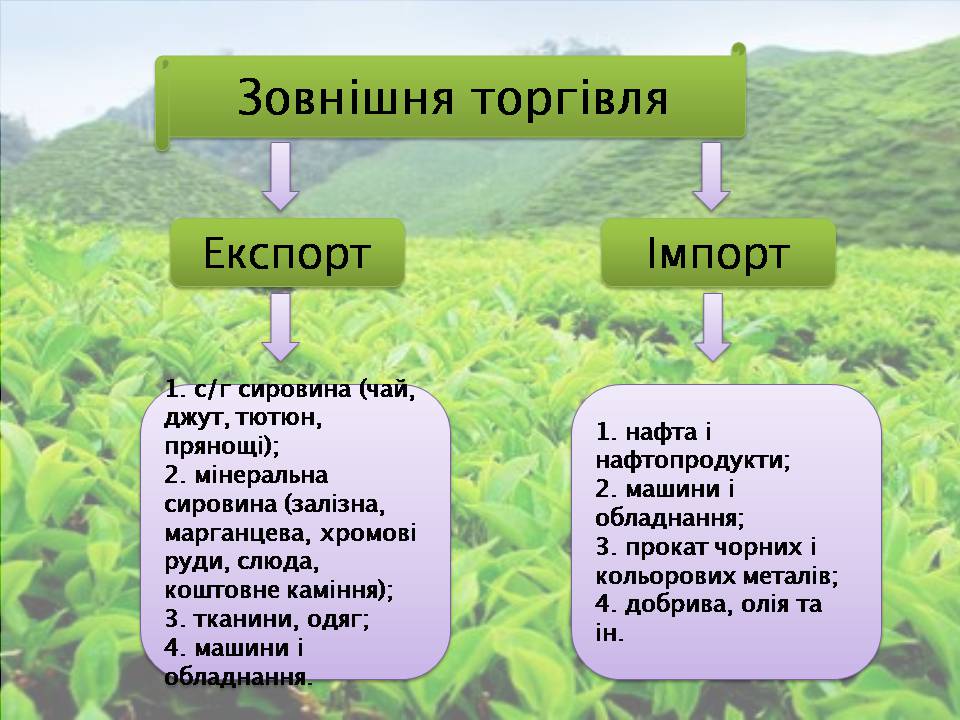 Зовнішня торгівля

Експорт

1. с/г сировина (чай, джут, тютюн, прянощі);
2. мінеральна сировина (залізна, марганцева, хромові руди, слюда, коштовне каміння);
3. тканини, одяг;
4. машини і обладнання.

Імпорт

1. нафта і нафтопродукти;
2. машини і обладнання;
3. прокат чорних і кольорових металів;
4. добрива, олія та ін.